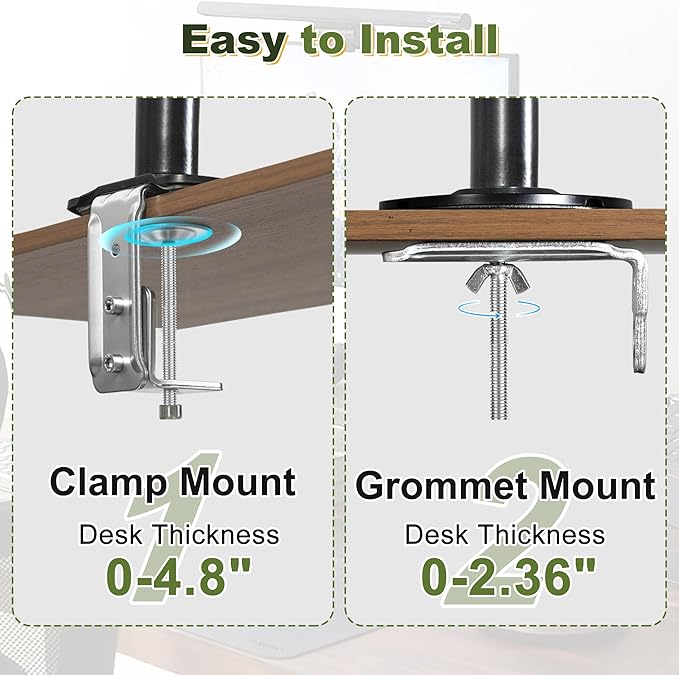 Easy to Install

1
Clamp Mount
Desk Thickness
0-4.8"

2
Grommet Mount
Desk Thickness
0-2.36"